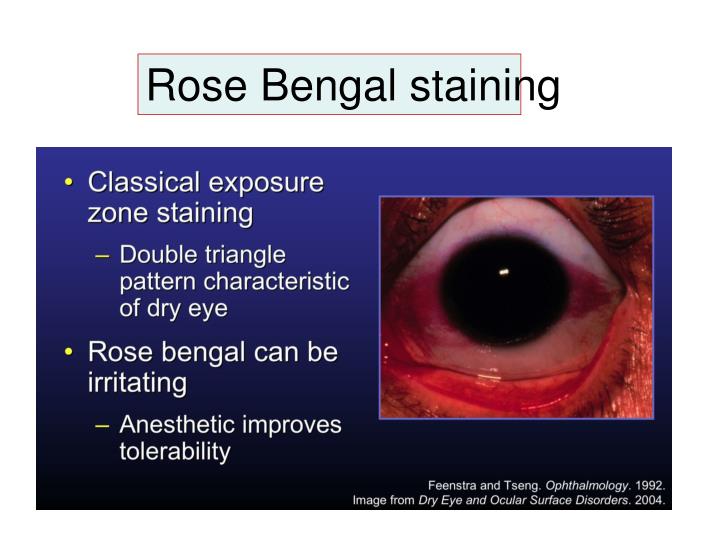 Rose Bengal staining

• Classical exposure zone staining
– Double triangle pattern characteristic of dry eye
• Rose bengal can be irritating
– Anesthetic improves tolerability

Feenstra and Tseng. Ophthalmology. 1992.
Image from Dry Eye and Ocular Surface Disorders. 2004.